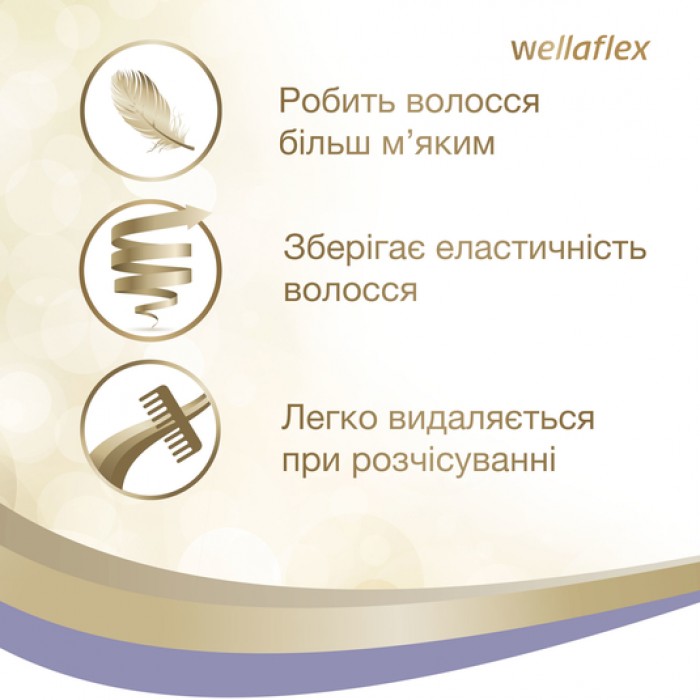 wellaflex

Робить волосся більш м’яким

Зберігає еластичність волосся

Легко видаляється при розчісуванні